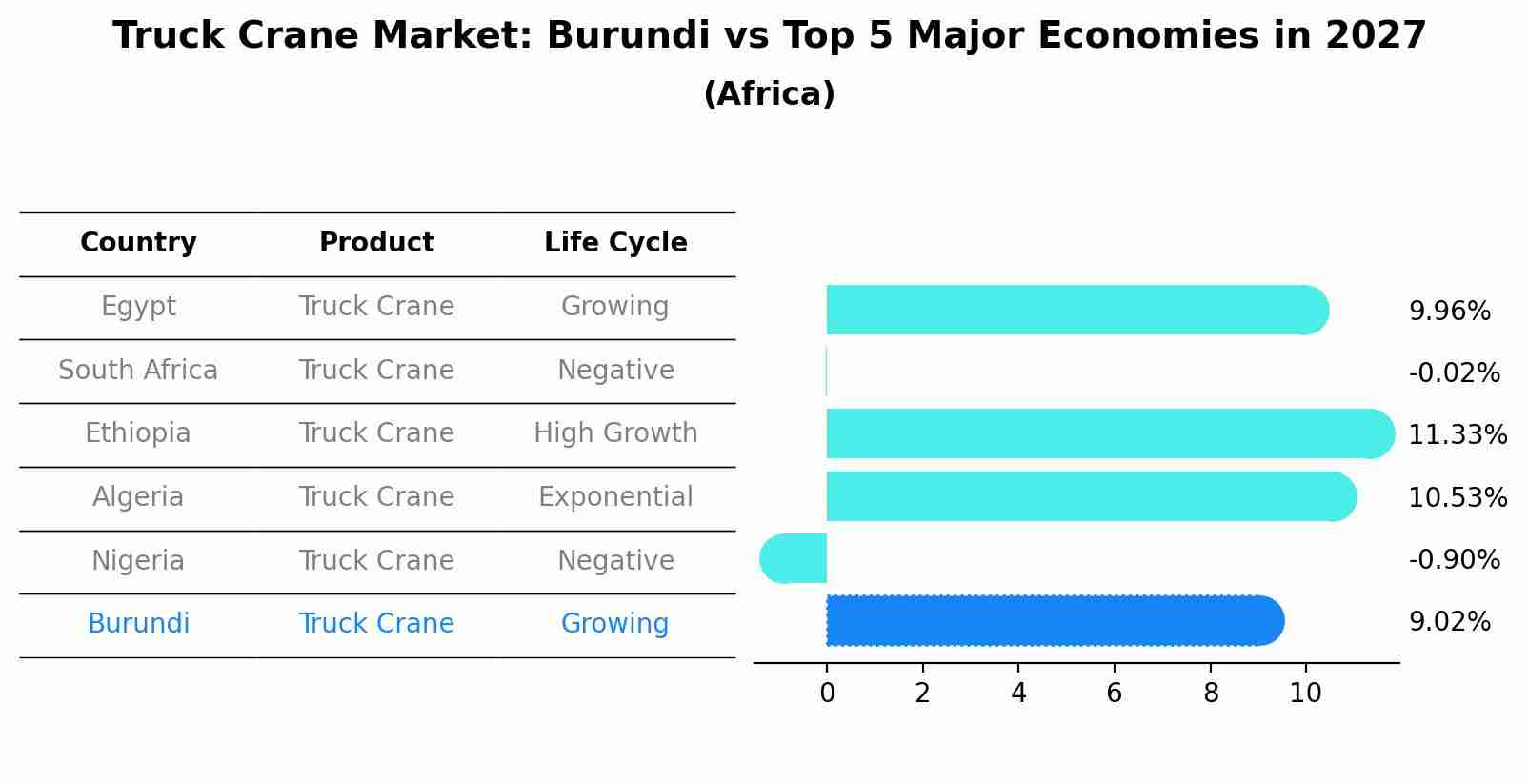 Truck Crane Market: Burundi vs Top 5 Major Economies in 2027
(Africa)

| Country | Product | Life Cycle |
|---|---|---|
| Egypt | Truck Crane | Growing |
| South Africa | Truck Crane | Negative |
| Ethiopia | Truck Crane | High Growth |
| Algeria | Truck Crane | Exponential |
| Nigeria | Truck Crane | Negative |
| Burundi | Truck Crane | Growing |

9.96%
-0.02%
11.33%
10.53%
-0.90%
9.02%

0 2 4 6 8 10